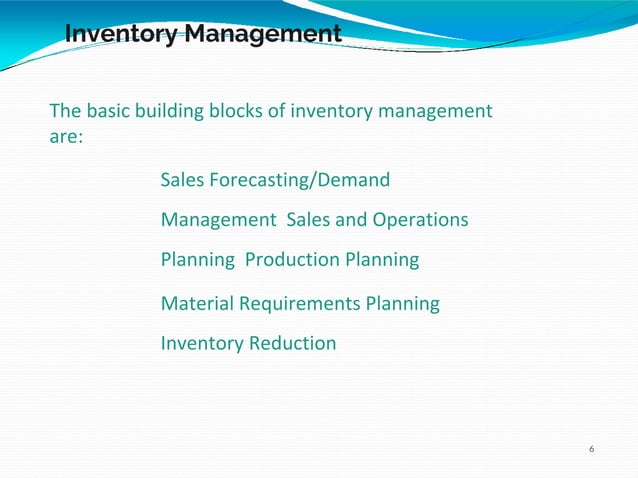 Inventory Management

The basic building blocks of inventory management are:

Sales Forecasting/Demand

Management  Sales and Operations

Planning  Production Planning

Material Requirements Planning

Inventory Reduction

6